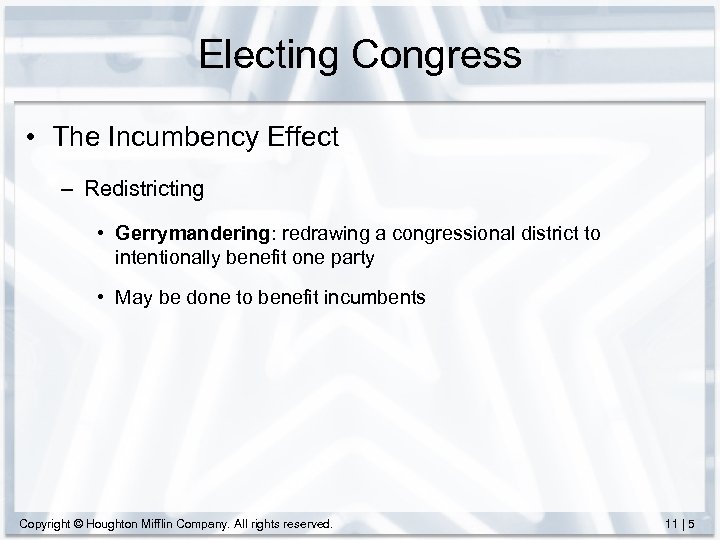 Electing Congress

• The Incumbency Effect

– Redistricting

• Gerrymandering: redrawing a congressional district to intentionally benefit one party

• May be done to benefit incumbents

Copyright © Houghton Mifflin Company. All rights reserved.

11 | 5